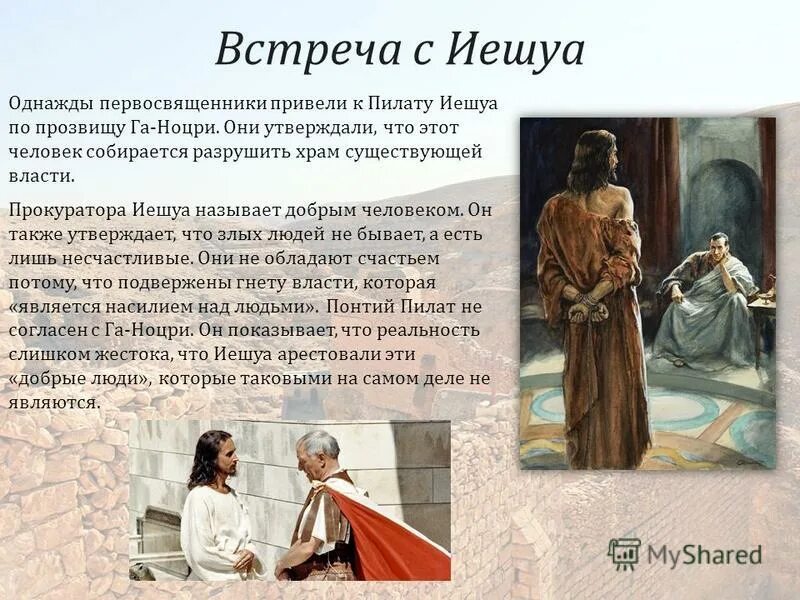 Встреча с Иешуа

Однажды первосвященники привели к Пилату Иешуа по прозвищу Га-Ноцри. Они утверждали, что этот человек собирается разрушить храм существующей власти.

Прокуратора Иешуа называет добрым человеком. Он также утверждает, что злых людей не бывает, а есть лишь несчастливые. Они не обладают счастьем потому, что подвержены гнету власти, которая «является насилием над людьми». Понтий Пилат не согласен с Га-Ноцри. Он показывает, что реальность слишком жестока, что Иешуа арестовали эти «добрые люди», которые таковыми на самом деле не являются.

MyShared